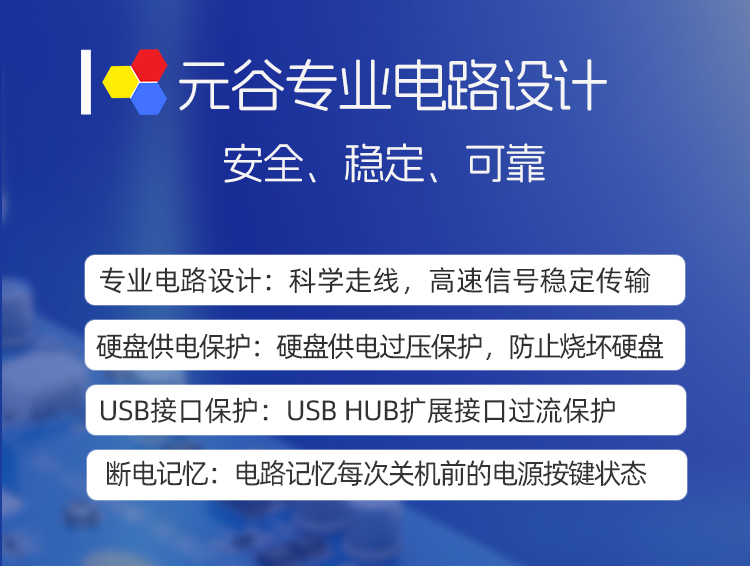 元谷专业电路设计

安全、稳定、可靠

专业电路设计：科学走线，高速信号稳定传输

硬盘供电保护：硬盘供电过压保护，防止烧坏硬盘

USB接口保护：USB HUB扩展接口过流保护

断电记忆：电路记忆每次关机前的电源按键状态